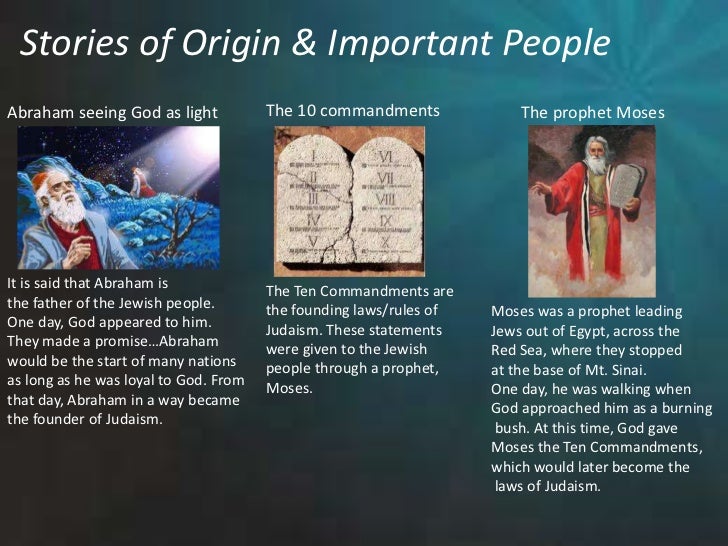 Stories of Origin & Important People

Abraham seeing God as light

It is said that Abraham is the father of the Jewish people. One day, God appeared to him. They made a promise…Abraham would be the start of many nations as long as he was loyal to God. From that day, Abraham in a way became the founder of Judaism.

The 10 commandments

I II III IV V VI VII VIII IX X

The Ten Commandments are the founding laws/rules of Judaism. These statements were given to the Jewish people through a prophet, Moses.

The prophet Moses

Moses was a prophet leading Jews out of Egypt, across the Red Sea, where they stopped at the base of Mt. Sinai.
One day, he was walking when God approached him as a burning bush. At this time, God gave Moses the Ten Commandments, which would later become the laws of Judaism.